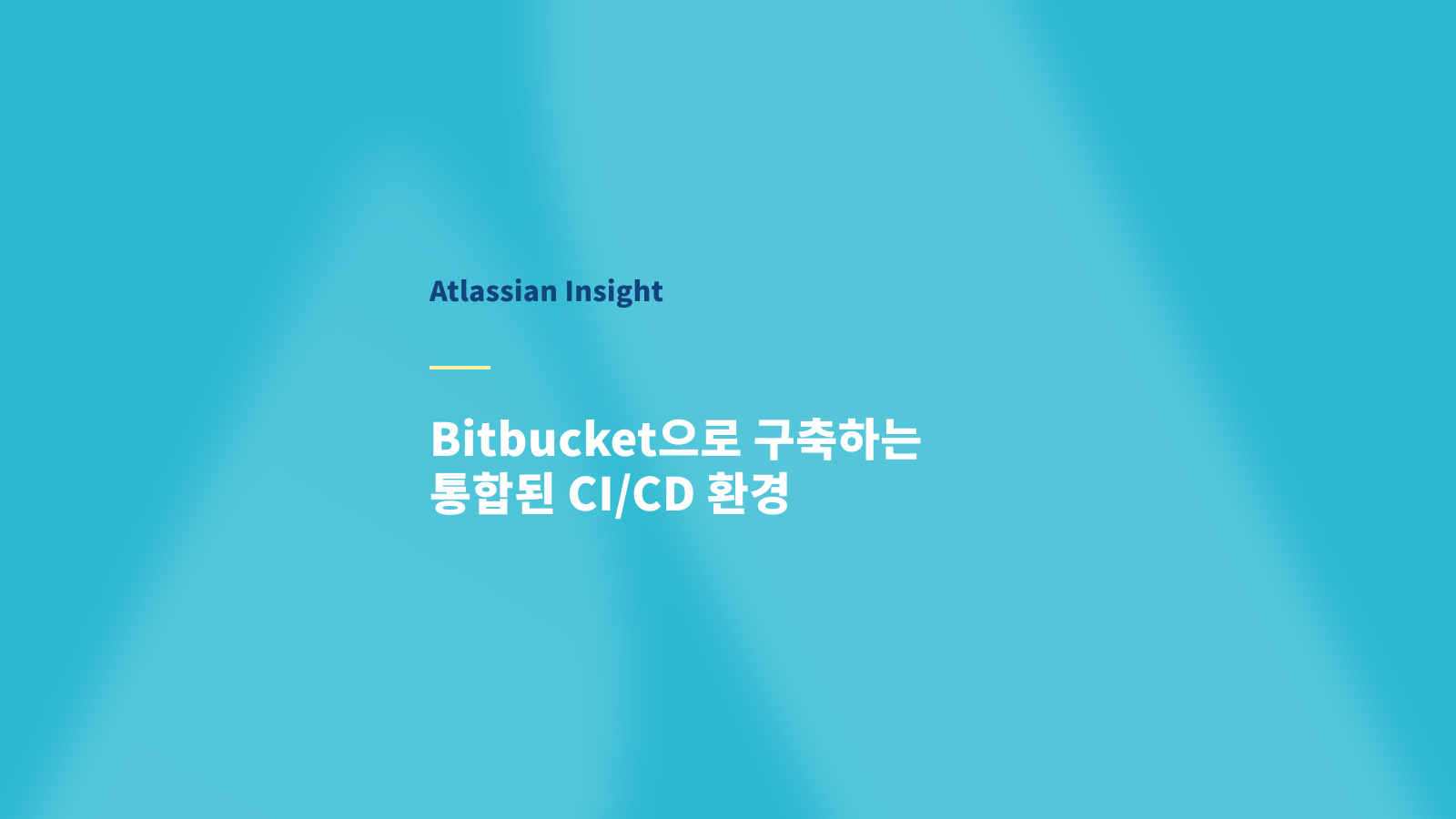 Atlassian Insight

Bitbucket으로 구축하는
통합된 CI/CD 환경